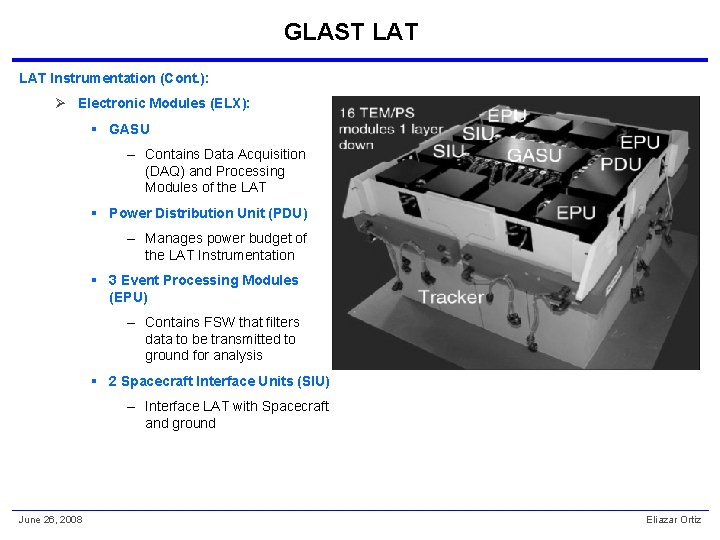 GLAST LAT

LAT Instrumentation (Cont.):

➢ Electronic Modules (ELX):

▪ GASU

– Contains Data Acquisition (DAQ) and Processing Modules of the LAT

▪ Power Distribution Unit (PDU)

– Manages power budget of the LAT Instrumentation

▪ 3 Event Processing Modules (EPU)

– Contains FSW that filters data to be transmitted to ground for analysis

▪ 2 Spacecraft Interface Units (SIU)

– Interface LAT with Spacecraft and ground

16 TEM/PS modules 1 layer down

EPU

SIU

SIU

GASU

EPU

PDU

EPU

Tracker

June 26, 2008

Eliazar Ortiz